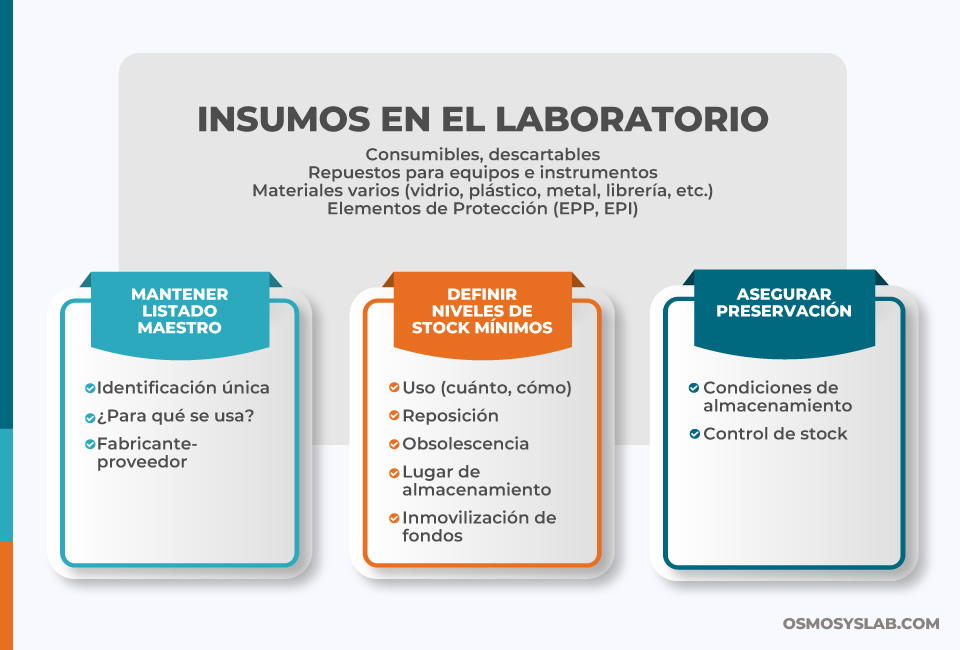 INSUMOS EN EL LABORATORIO

Consumibles, descartables
Repuestos para equipos e instrumentos
Materiales varios (vidrio, plástico, metal, librería, etc.)
Elementos de Protección (EPP, EPI)

MANTENER LISTADO MAESTRO

Identificación única
¿Para qué se usa?
Fabricante-proveedor

DEFINIR NIVELES DE STOCK MÍNIMOS

Uso (cuánto, cómo)
Reposición
Obsolescencia
Lugar de almacenamiento
Inmovilización de fondos

ASEGURAR PRESERVACIÓN

Condiciones de almacenamiento
Control de stock

OSMOSYSLAB.COM